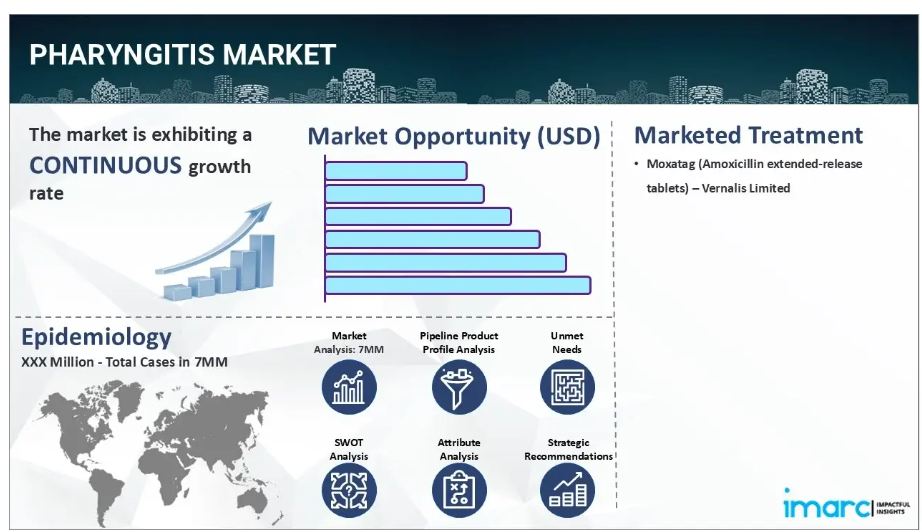 PHARYNGITIS MARKET

The market is exhibiting a CONTINUOUS growth rate

Market Opportunity (USD)

Marketed Treatment

• Moxatag (Amoxicillin extended-release tablets) – Vernalis Limited

Epidemiology

XXX Million - Total Cases in 7MM

Market Analysis: 7MM

Pipeline Product Profile Analysis

Unmet Needs

SWOT Analysis

Attribute Analysis

Strategic Recommendations

imarc IMPACTFUL INSIGHTS